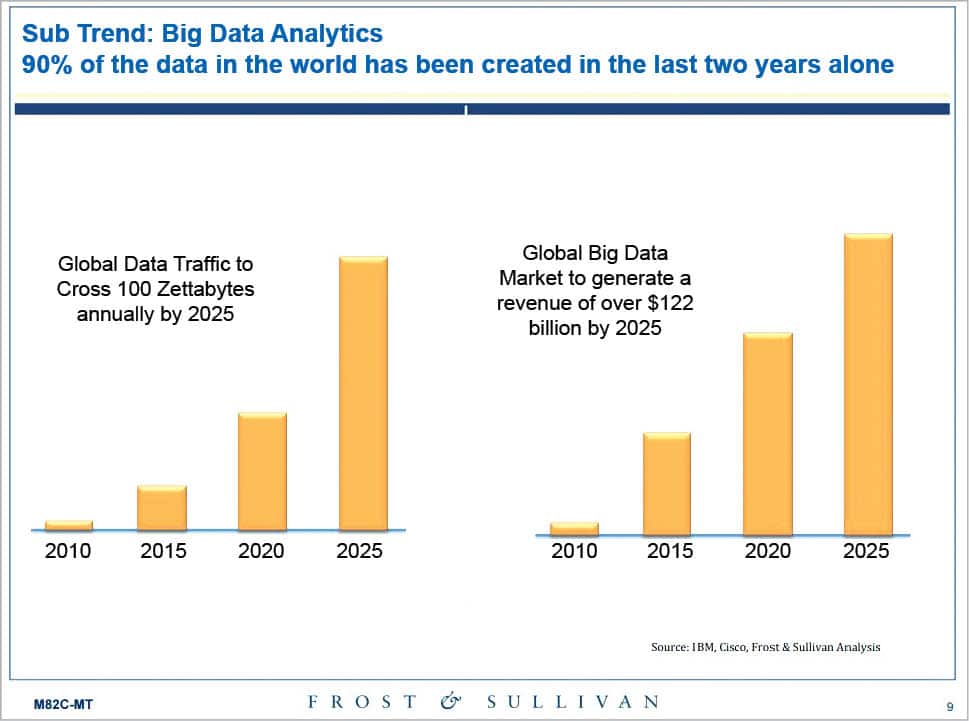 Sub Trend: Big Data Analytics
90% of the data in the world has been created in the last two years alone

Global Data Traffic to Cross 100 Zettabytes annually by 2025

2010 2015 2020 2025

Global Big Data Market to generate a revenue of over $122 billion by 2025

2010 2015 2020 2025

Source: IBM, Cisco, Frost & Sullivan Analysis

M82C-MT

FROST & SULLIVAN

9